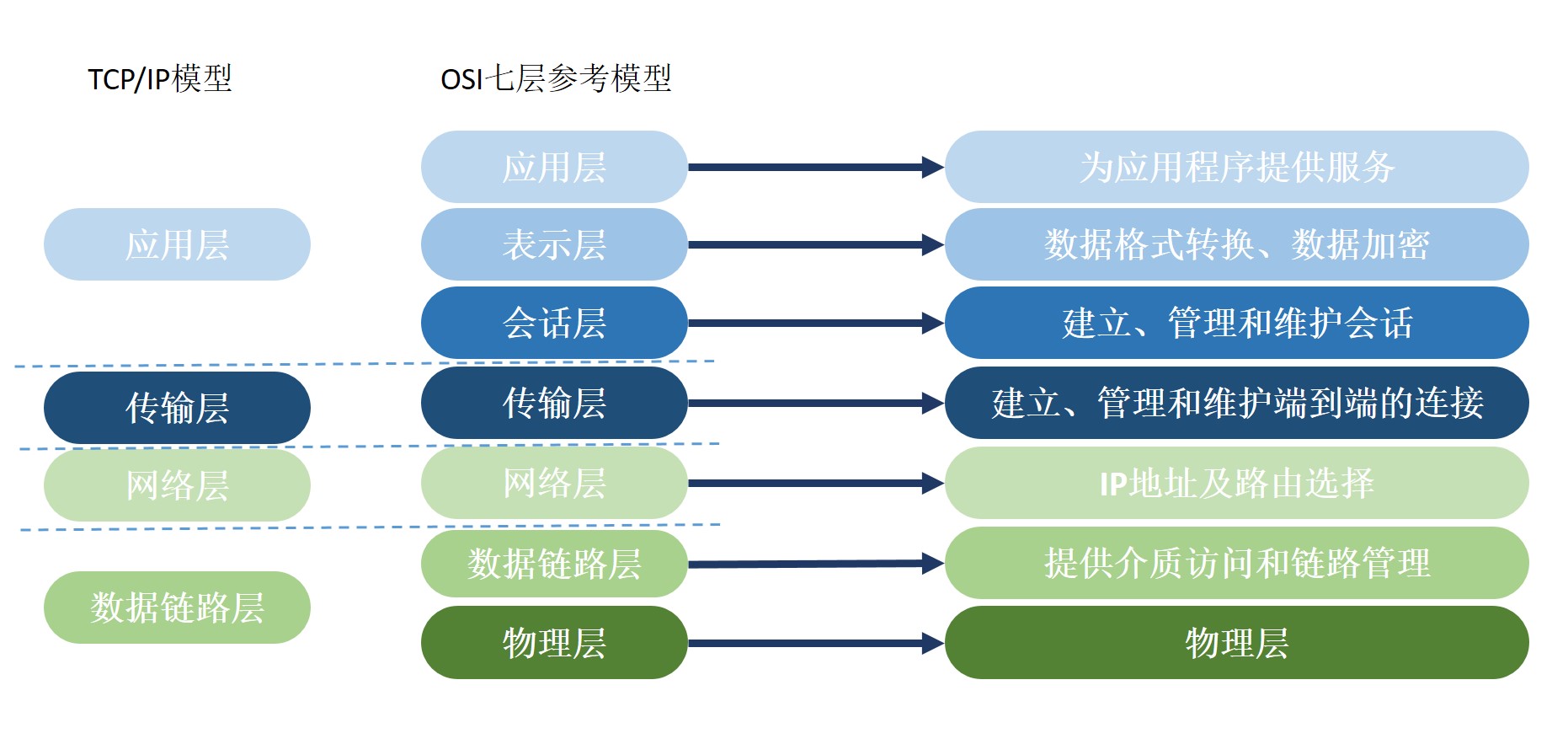 TCP/IP模型

应用层

传输层

网络层

数据链路层

OSI七层参考模型

应用层

表示层

会话层

传输层

网络层

数据链路层

物理层

为应用程序提供服务

数据格式转换、数据加密

建立、管理和维护会话

建立、管理和维护端到端的连接

IP地址及路由选择

提供介质访问和链路管理

物理层